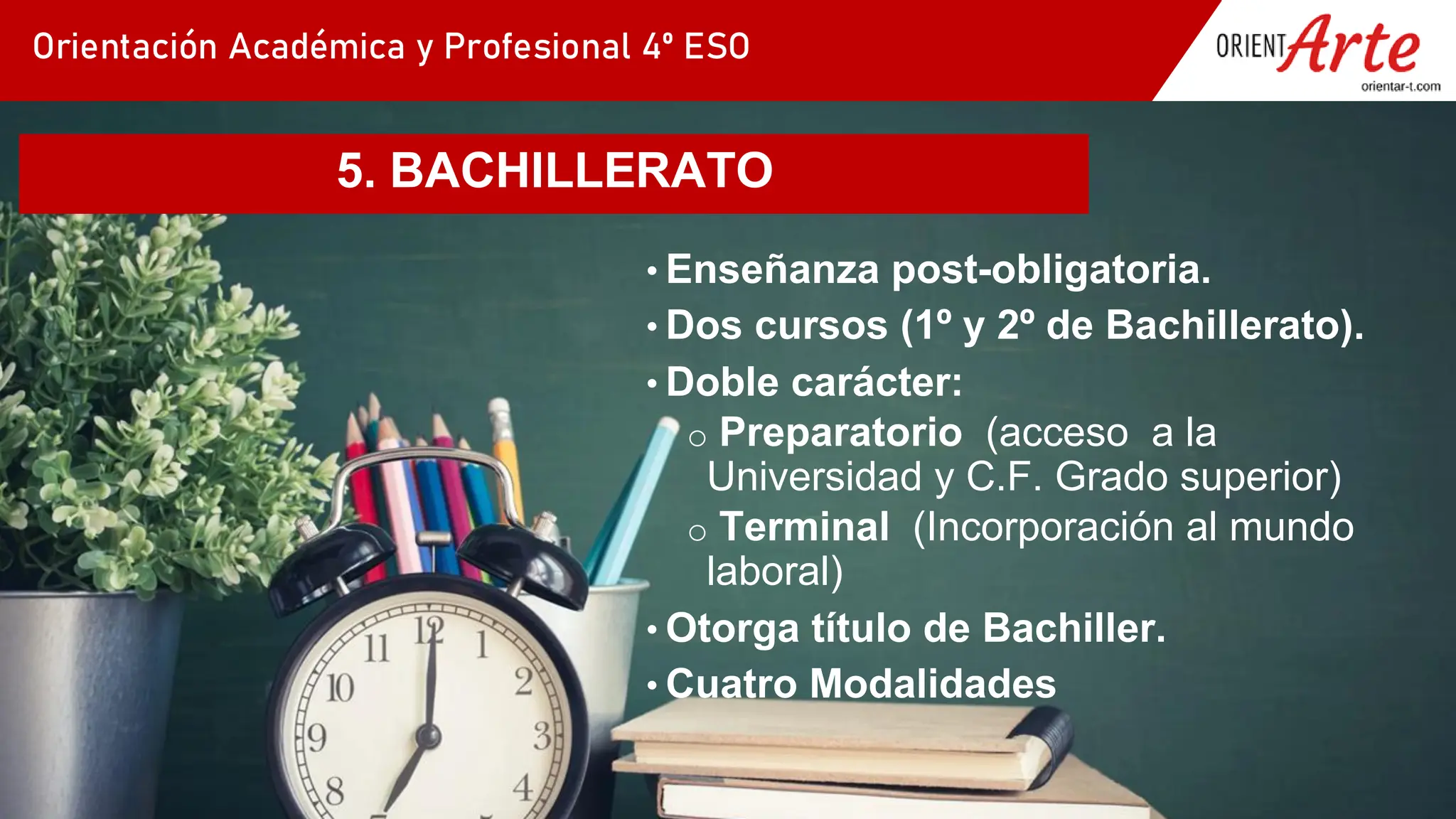 Orientación Académica y Profesional 4º ESO

ORIENTArte
orientar-t.com

5. BACHILLERATO

• Enseñanza post-obligatoria.
• Dos cursos (1º y 2º de Bachillerato).
• Doble carácter:
○ Preparatorio (acceso a la Universidad y C.F. Grado superior)
○ Terminal (Incorporación al mundo laboral)
• Otorga título de Bachiller.
• Cuatro Modalidades

12
1
2
3
4
8
9
10
11